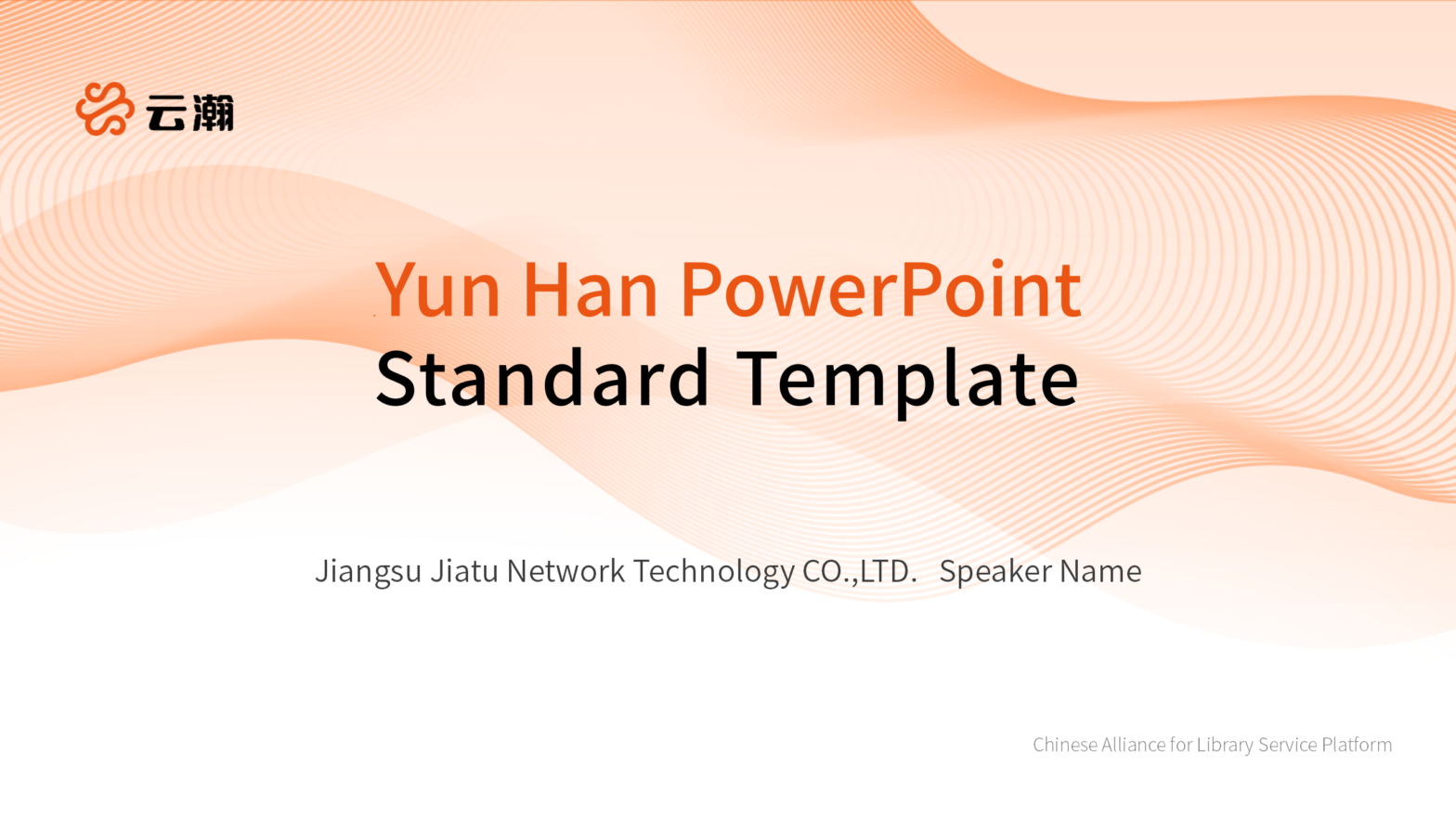 云瀚

Yun Han PowerPoint
Standard Template

Jiangsu Jiatu Network Technology CO.,LTD. Speaker Name

Chinese Alliance for Library Service Platform